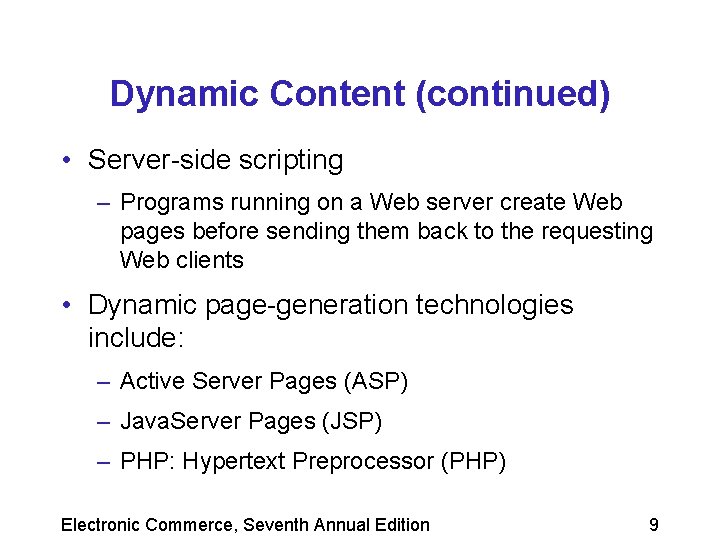 Dynamic Content (continued)

• Server-side scripting

– Programs running on a Web server create Web pages before sending them back to the requesting Web clients

• Dynamic page-generation technologies include:

– Active Server Pages (ASP)

– JavaServer Pages (JSP)

– PHP: Hypertext Preprocessor (PHP)

Electronic Commerce, Seventh Annual Edition

9